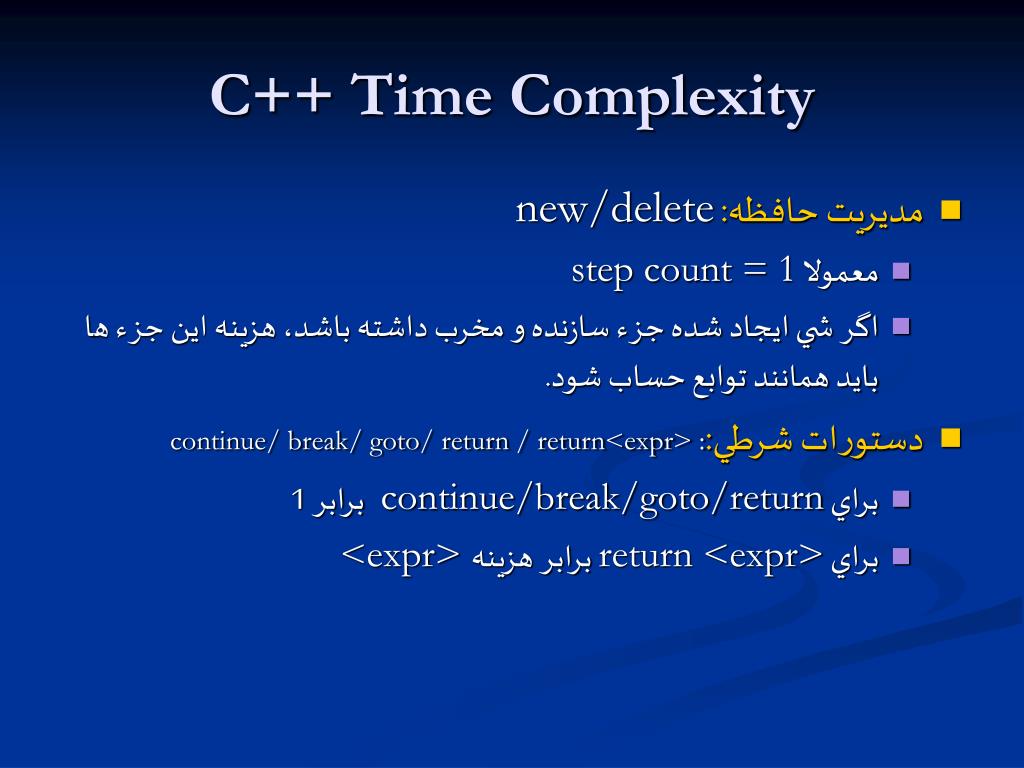 C++ Time Complexity

مديريت حافظه: new/delete

معمولا step count = 1

اگر شي ايجاد شده جزء سازنده و مخرب داشته باشد، هزينه اين جزء ها بايد همانند توابع حساب شود.

دستورات شرطي:: continue/ break/ goto/ return / return<expr>

براي continue/break/goto/return برابر 1

براي return <expr> برابر هزينه <expr>